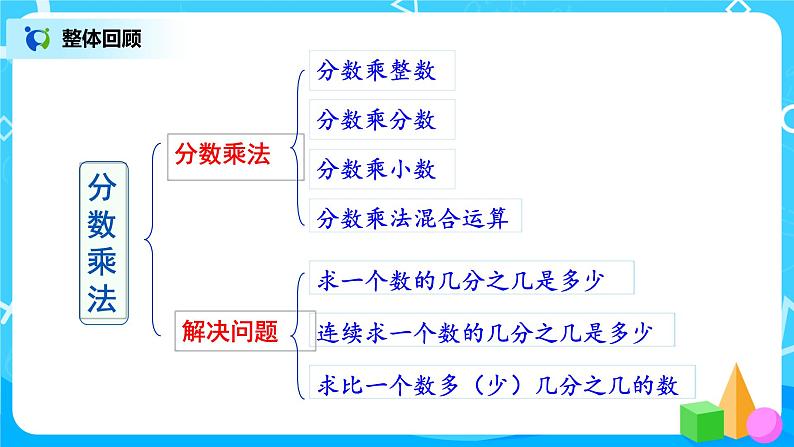 整体回顾

分数乘法

分数乘法

分数乘整数

分数乘分数

分数乘小数

分数乘法混合运算

解决问题

求一个数的几分之几是多少

连续求一个数的几分之几是多少

求比一个数多（少）几分之几的数